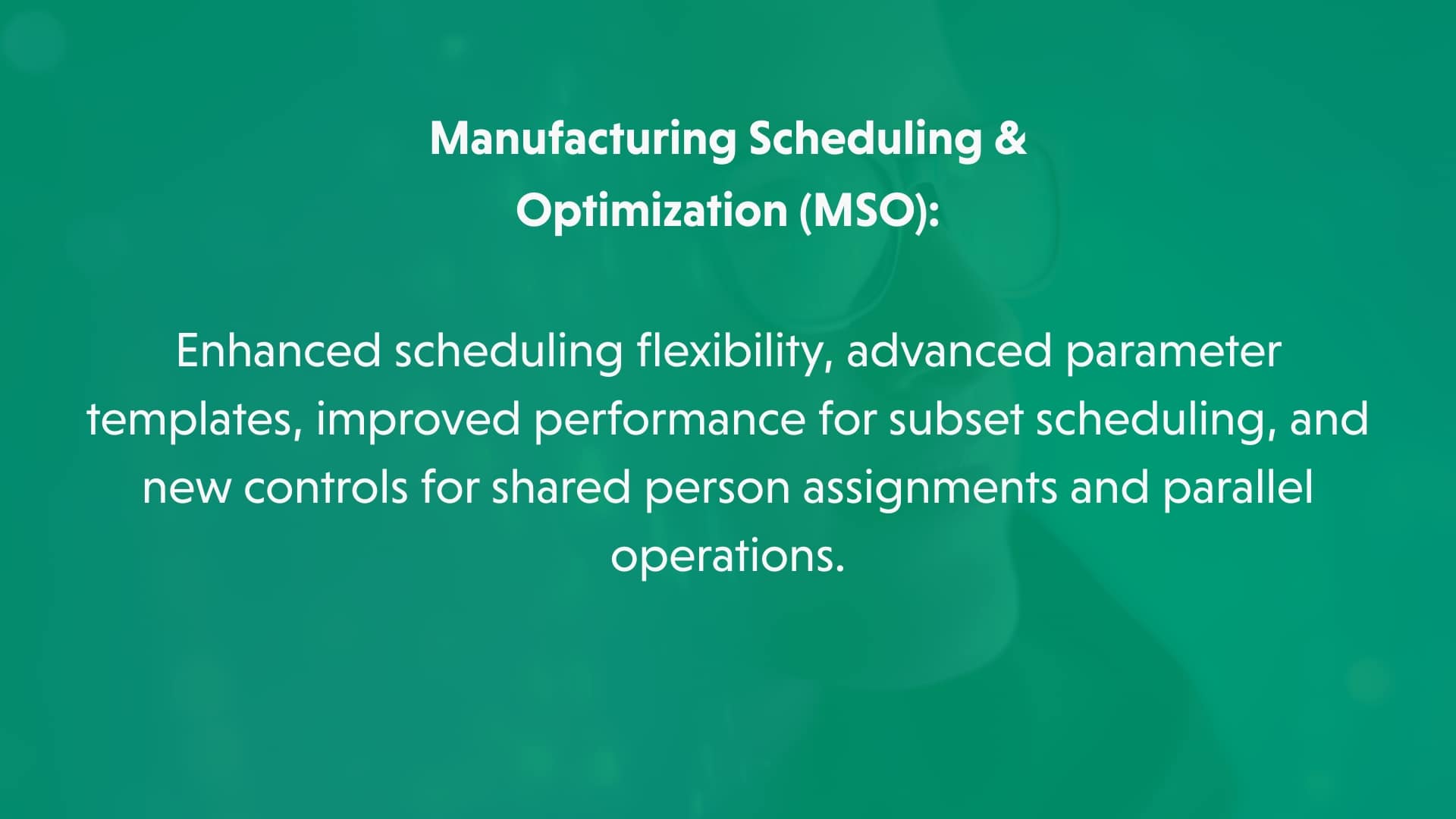 Manufacturing Scheduling & Optimization (MSO):

Enhanced scheduling flexibility, advanced parameter templates, improved performance for subset scheduling, and new controls for shared person assignments and parallel operations.